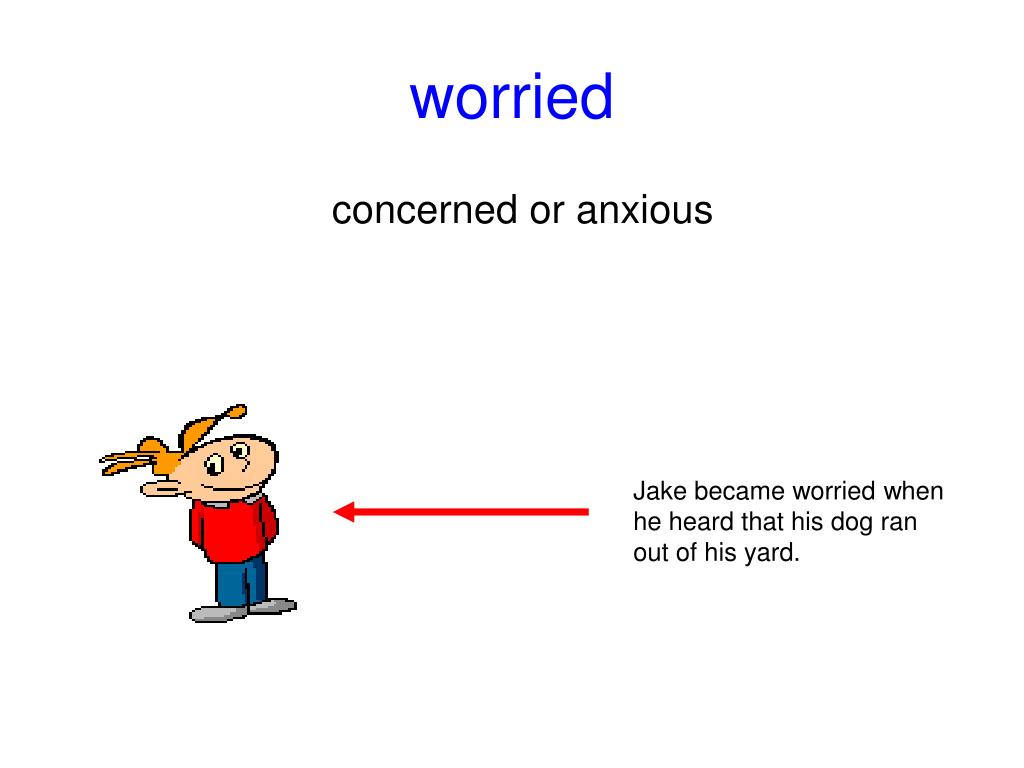 worried

concerned or anxious

Jake became worried when he heard that his dog ran out of his yard.